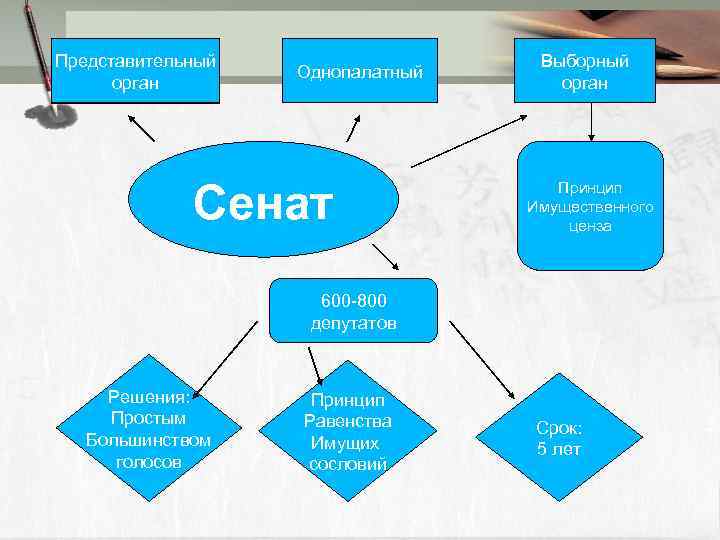 Представительный орган

Однопалатный

Выборный орган

Сенат

Принцип Имущественного ценза

600-800 депутатов

Решения: Простым Большинством голосов

Принцип Равенства Имущих сословий

Срок: 5 лет